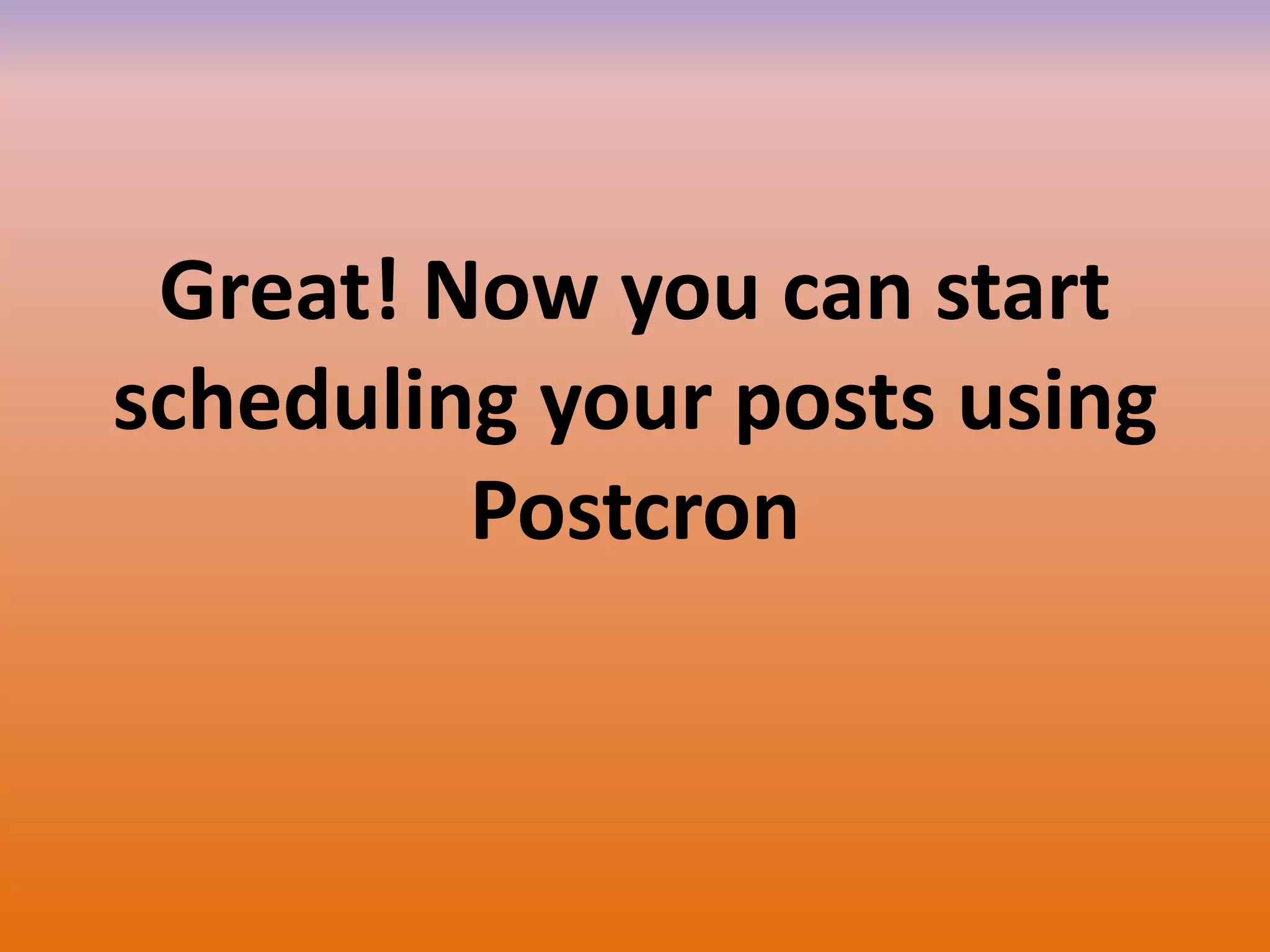 Great! Now you can start scheduling your posts using Postcron